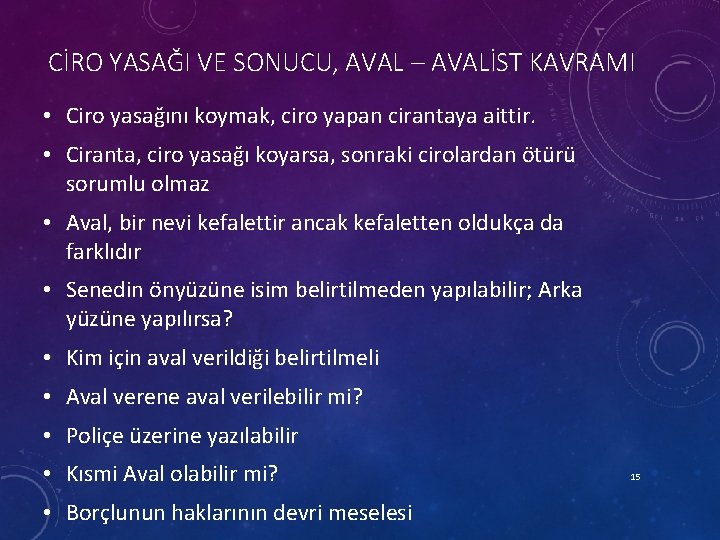 CİRO YASAĞI VE SONUCU, AVAL – AVALİST KAVRAMI

• Ciro yasağını koymak, ciro yapan cirantaya aittir.
• Ciranta, ciro yasağı koyarsa, sonraki cirolardan ötürü sorumlu olmaz
• Aval, bir nevi kefalettir ancak kefaletten oldukça da farklıdır
• Senedin önyüzüne isim belirtilmeden yapılabilir; Arka yüzüne yapılırsa?
• Kim için aval verildiği belirtilmeli
• Aval verene aval verilebilir mi?
• Poliçe üzerine yazılabilir
• Kısmi Aval olabilir mi?
• Borçlunun haklarının devri meselesi

15